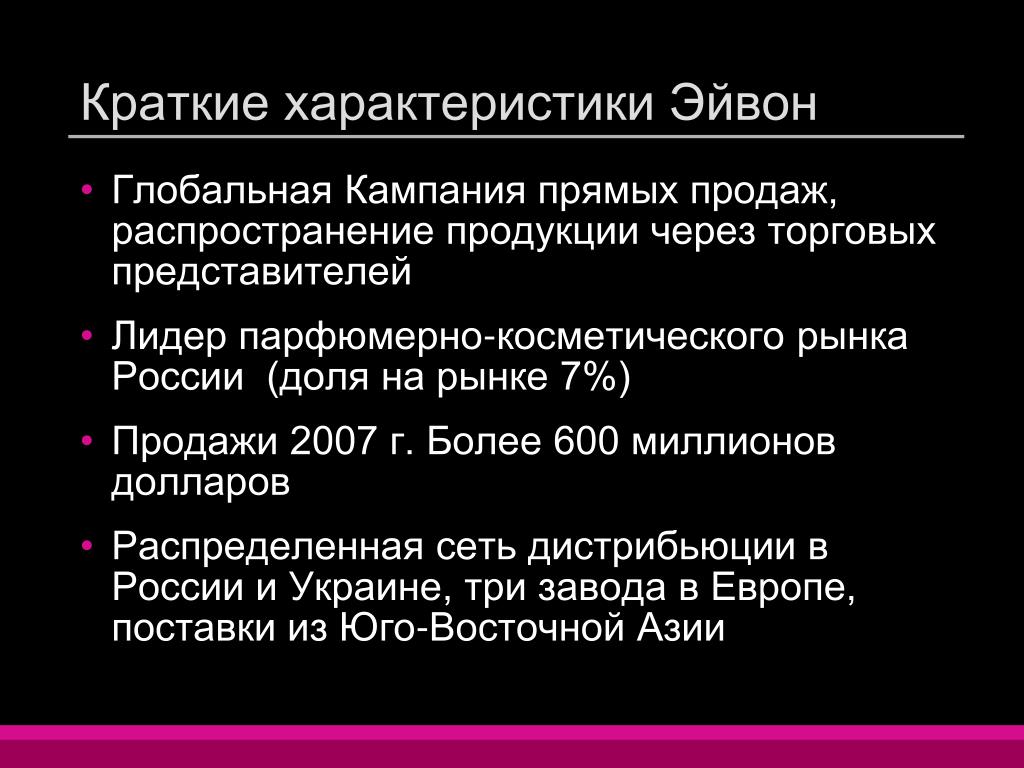 Краткие характеристики Эйвон

• Глобальная Кампания прямых продаж, распространение продукции через торговых представителей

• Лидер парфюмерно-косметического рынка России (доля на рынке 7%)

• Продажи 2007 г. Более 600 миллионов долларов

• Распределенная сеть дистрибьюции в России и Украине, три завода в Европе, поставки из Юго-Восточной Азии